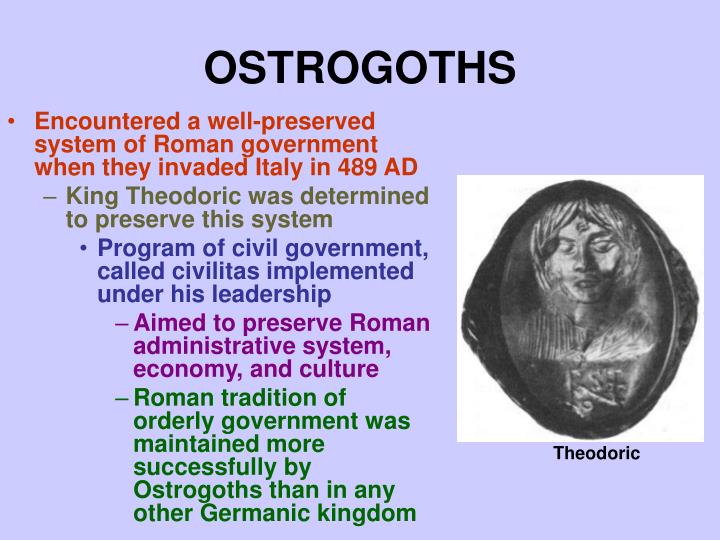 OSTROGOTHS

• Encountered a well-preserved system of Roman government when they invaded Italy in 489 AD

– King Theodoric was determined to preserve this system

• Program of civil government, called civilitas implemented under his leadership

– Aimed to preserve Roman administrative system, economy, and culture

– Roman tradition of orderly government was maintained more successfully by Ostrogoths than in any other Germanic kingdom

Theodoric